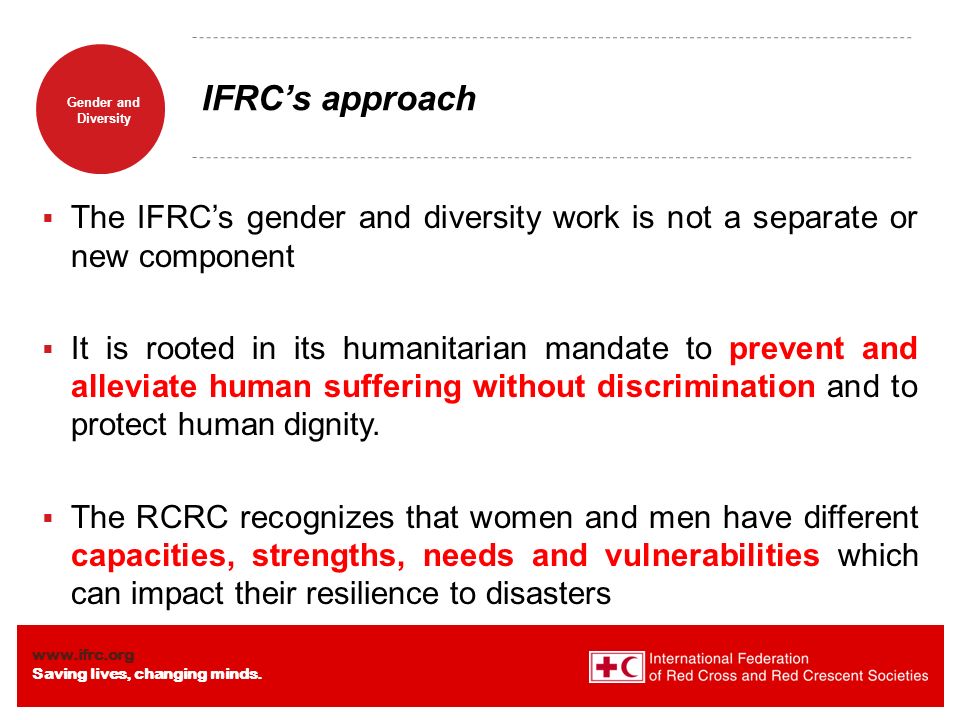 Gender and Diversity

IFRC's approach

▪ The IFRC's gender and diversity work is not a separate or new component

▪ It is rooted in its humanitarian mandate to prevent and alleviate human suffering without discrimination and to protect human dignity.

▪ The RCRC recognizes that women and men have different capacities, strengths, needs and vulnerabilities which can impact their resilience to disasters

www.ifrc.org
Saving lives, changing minds.

International Federation of Red Cross and Red Crescent Societies